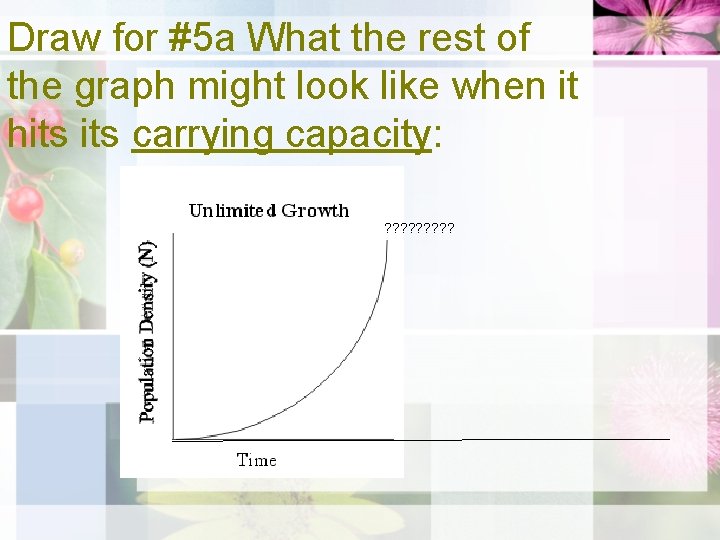 Draw for #5a What the rest of the graph might look like when it hits its carrying capacity:

Unlimited Growth

?????????

Population Density (N)

Time